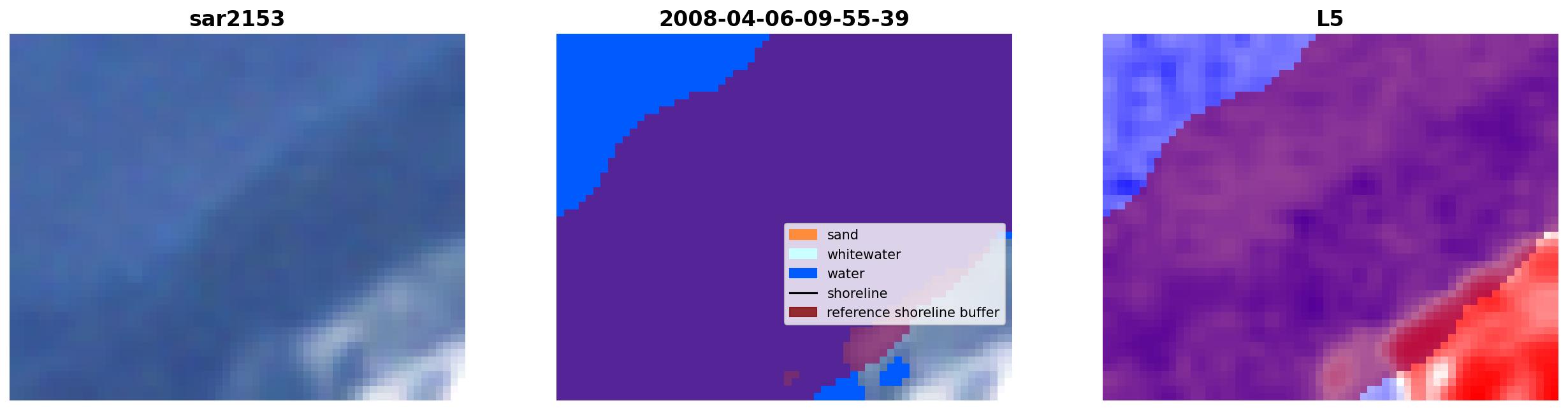 sar2153

2008-04-06-09-55-39

sand
whitewater
water
shoreline
reference shoreline buffer

L5